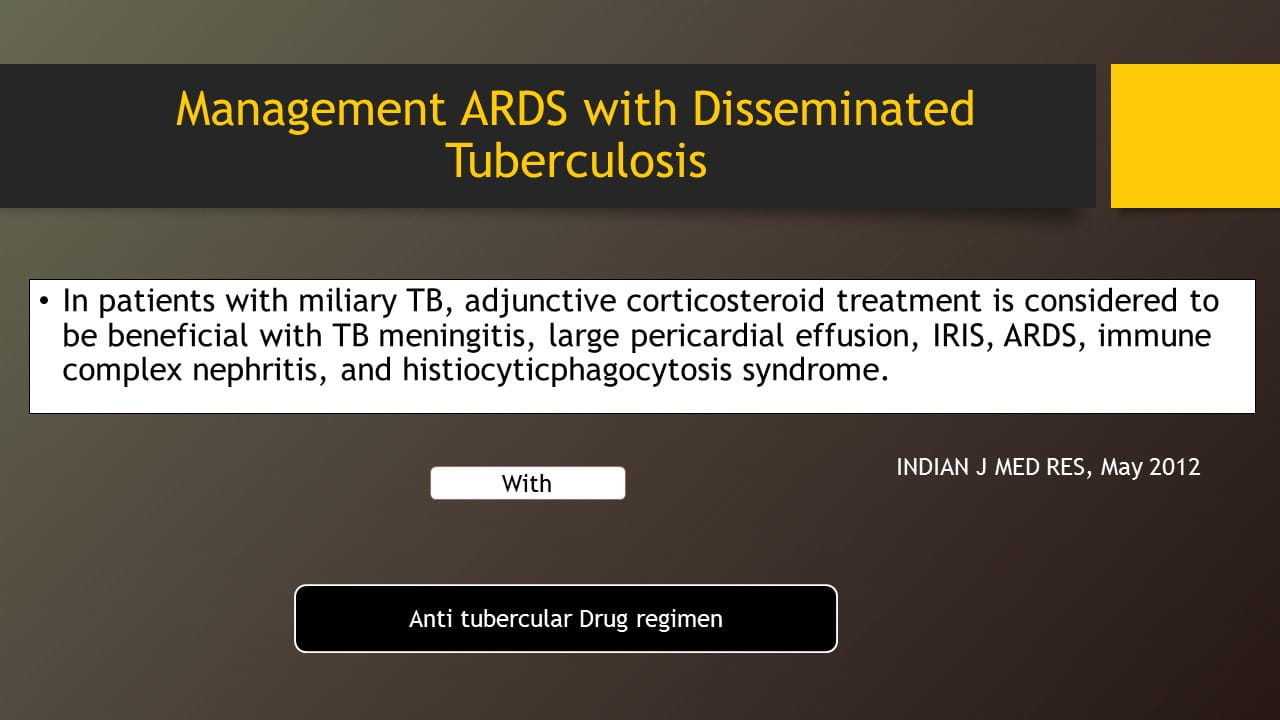 Management ARDS with Disseminated Tuberculosis

• In patients with miliary TB, adjunctive corticosteroid treatment is considered to be beneficial with TB meningitis, large pericardial effusion, IRIS, ARDS, immune complex nephritis, and histiocyticphagocytosis syndrome.

INDIAN J MED RES, May 2012

With

Anti tubercular Drug regimen